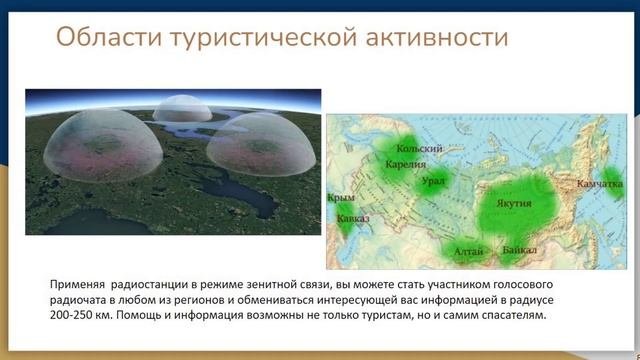 Области туристической активности

Кольский
Карелия
Урал
Крым
Кавказ
Якутия
Камчатка
Алтай
Байкал

Применяя радиостанции в режиме зенитной связи, вы можете стать участником голосового радиочата в любом из регионов и обмениваться интересующей вас информацией в радиусе 200-250 км. Помощь и информация возможны не только туристам, но и самим спасателям.